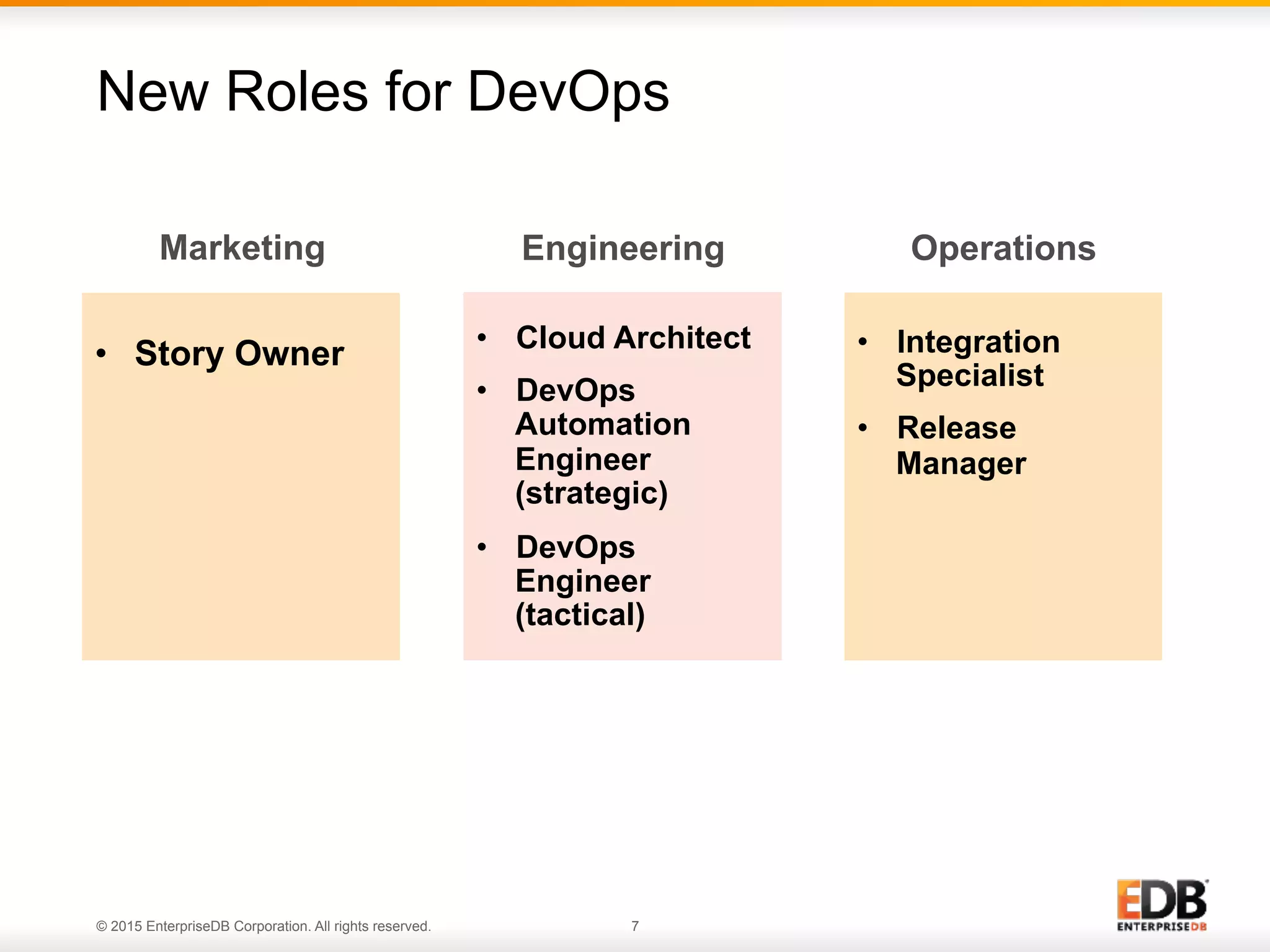 New Roles for DevOps

Marketing

• Story Owner

Engineering

• Cloud Architect
• DevOps Automation Engineer (strategic)
• DevOps Engineer (tactical)

Operations

• Integration Specialist
• Release Manager

© 2015 EnterpriseDB Corporation. All rights reserved. 7

EDB ENTERPRISEDB